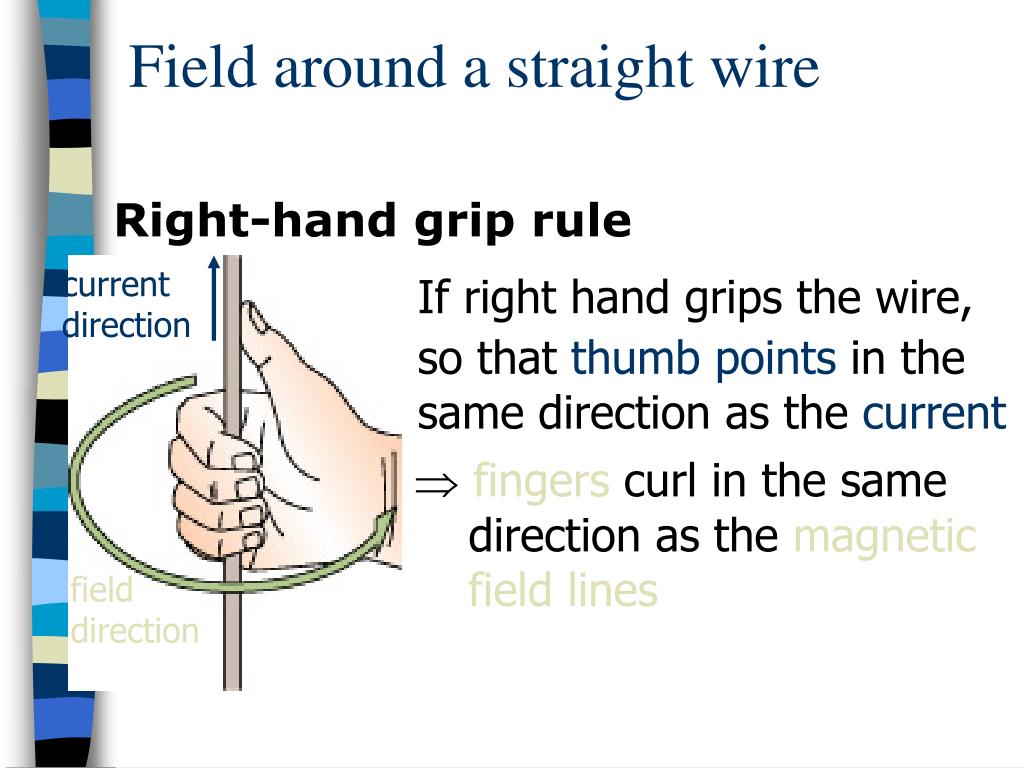 Field around a straight wire

Right-hand grip rule

current direction

field direction

If right hand grips the wire, so that thumb points in the same direction as the current

$\Rightarrow$ fingers curl in the same direction as the magnetic field lines